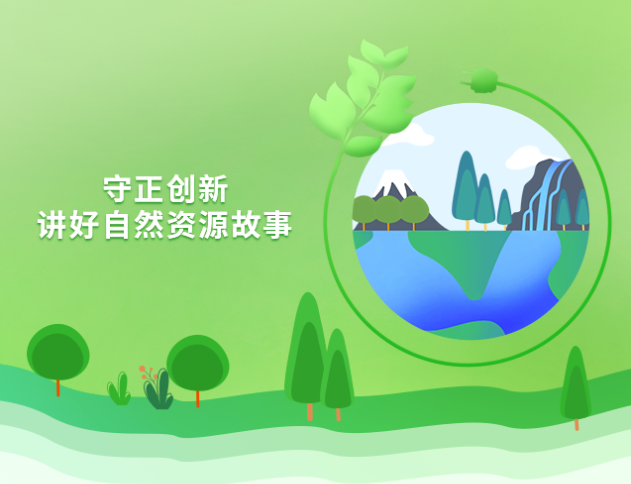 守正创新
讲好自然资源故事